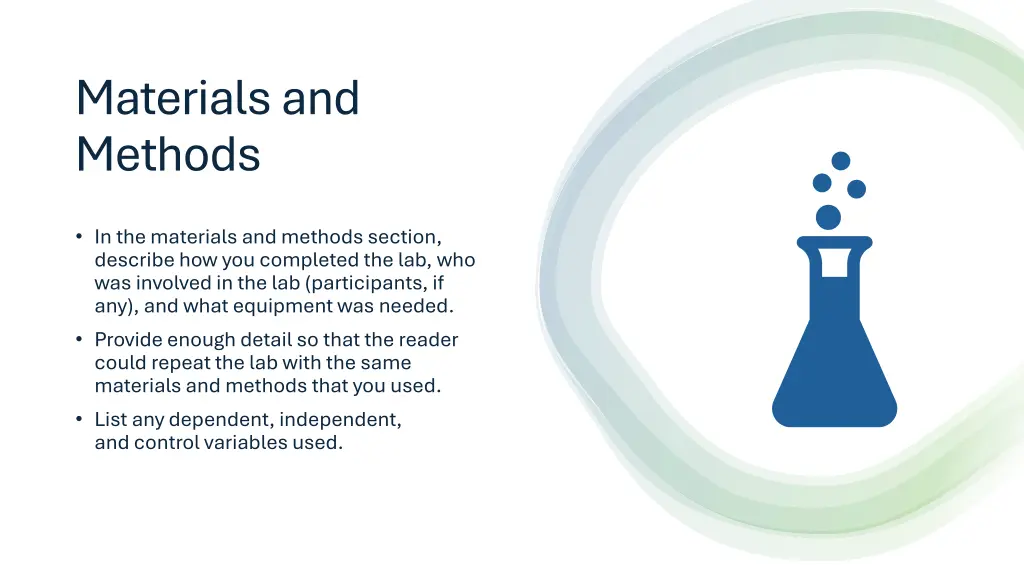 Materials and Methods

• In the materials and methods section, describe how you completed the lab, who was involved in the lab (participants, if any), and what equipment was needed.

• Provide enough detail so that the reader could repeat the lab with the same materials and methods that you used.

• List any dependent, independent, and control variables used.